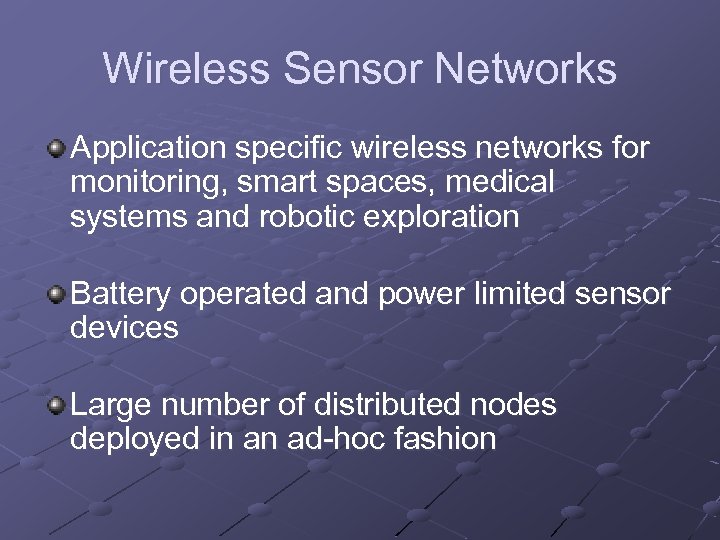 Wireless Sensor Networks

Application specific wireless networks for monitoring, smart spaces, medical systems and robotic exploration

Battery operated and power limited sensor devices

Large number of distributed nodes deployed in an ad-hoc fashion